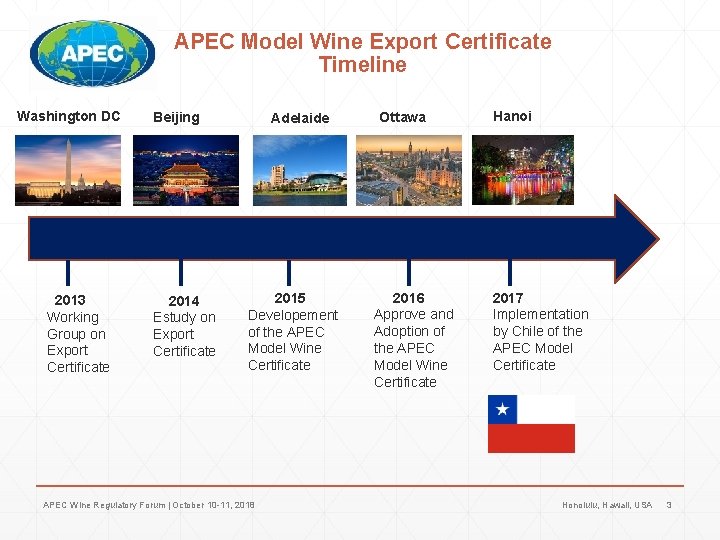 APEC

APEC Model Wine Export Certificate Timeline

Washington DC

Beijing

Adelaide

Ottawa

Hanoi

2013
Working Group on Export Certificate

2014
Estudy on Export Certificate

2015
Developement of the APEC Model Wine Certificate

2016
Approve and Adoption of the APEC Model Wine Certificate

2017
Implementation by Chile of the APEC Model Certificate

APEC Wine Regulatory Forum | October 10-11, 2018

Honolulu, Hawaii, USA 3